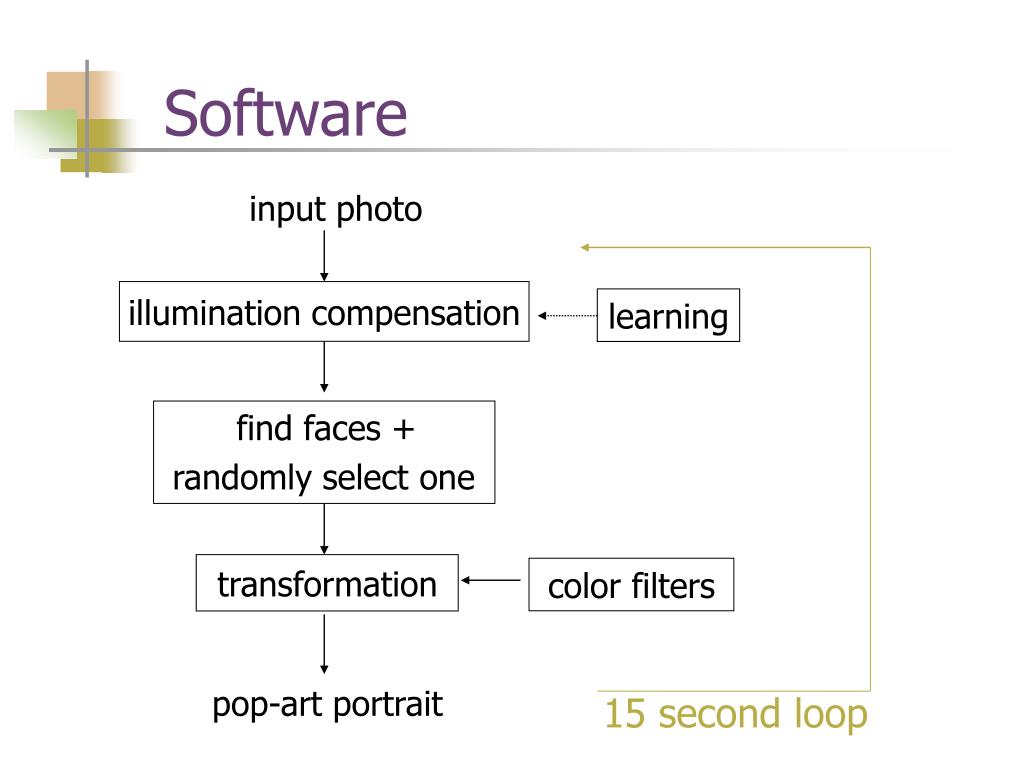 Software

input photo

illumination compensation

learning

find faces + randomly select one

transformation

color filters

pop-art portrait

15 second loop